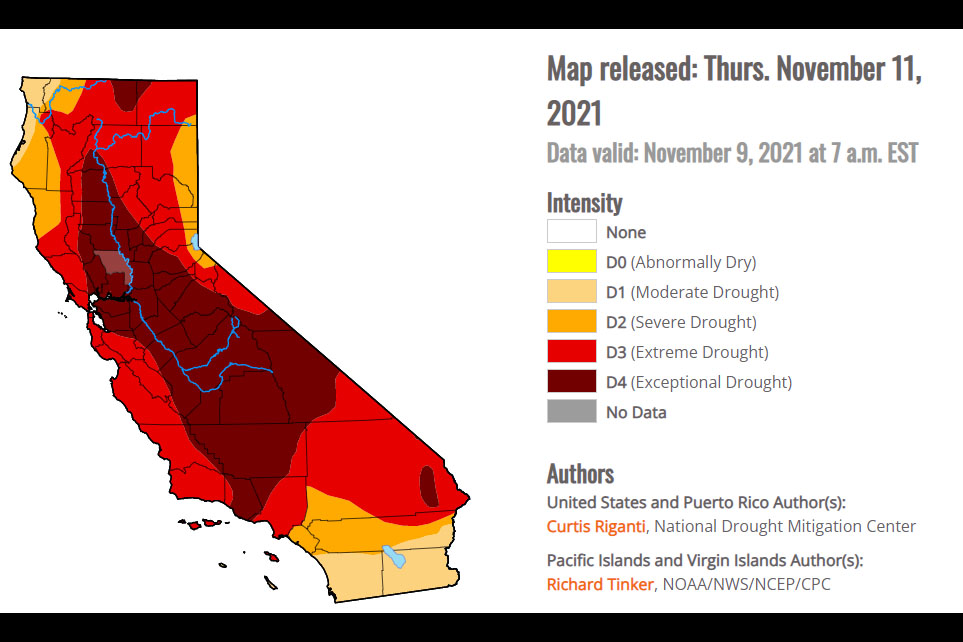 Map released: Thurs. November 11, 2021

Data valid: November 9, 2021 at 7 a.m. EST

Intensity

None

D0 (Abnormally Dry)

D1 (Moderate Drought)

D2 (Severe Drought)

D3 (Extreme Drought)

D4 (Exceptional Drought)

No Data

Authors

United States and Puerto Rico Author(s):

Curtis Riganti, National Drought Mitigation Center

Pacific Islands and Virgin Islands Author(s):

Richard Tinker, NOAA/NWS/NCEP/CPC